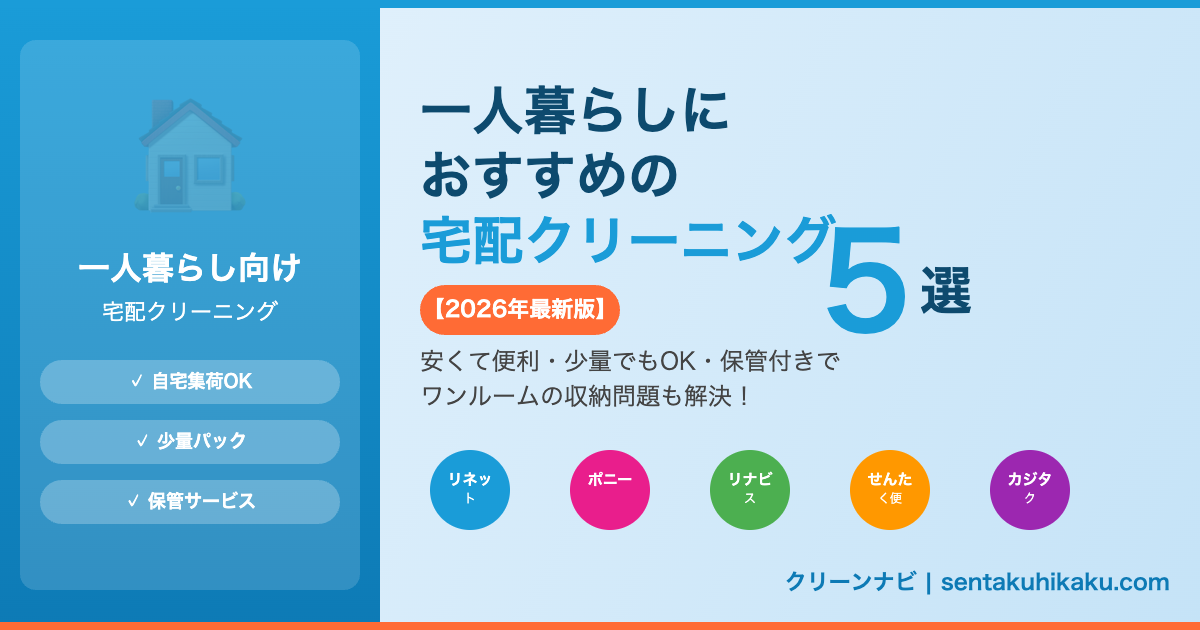 一人暮らし向け
宅配クリーニング

✓ 自宅集荷OK

✓ 少量パック

✓ 保管サービス

一人暮らしに
おすすめの
宅配クリーニング5選

【2026年最新版】

安くて便利・少量でもOK・保管付きで
ワンルームの収納問題も解決！

リネット

ポニー

リナビス

せんたく便

カジタク

クリーンナビ | sentakuhikaku.com